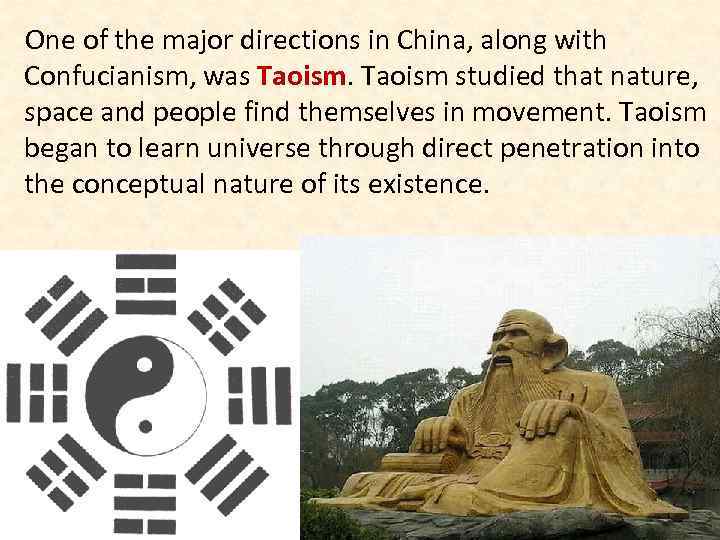 One of the major directions in China, along with Confucianism, was Taoism. Taoism studied that nature, space and people find themselves in movement. Taoism began to learn universe through direct penetration into the conceptual nature of its existence.